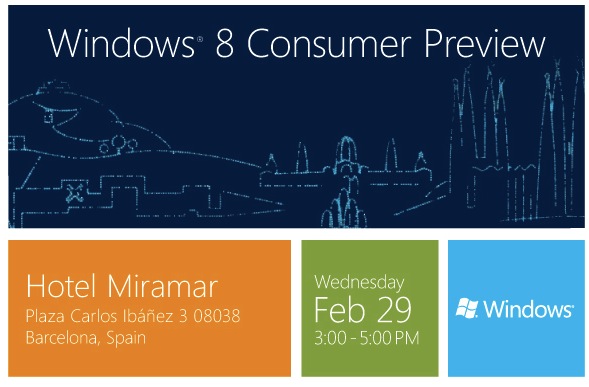 Windows® 8 Consumer Preview

Hotel Miramar
Plaza Carlos Ibáñez 3 08038
Barcelona, Spain

Wednesday
Feb 29
3:00 - 5:00 PM

Windows